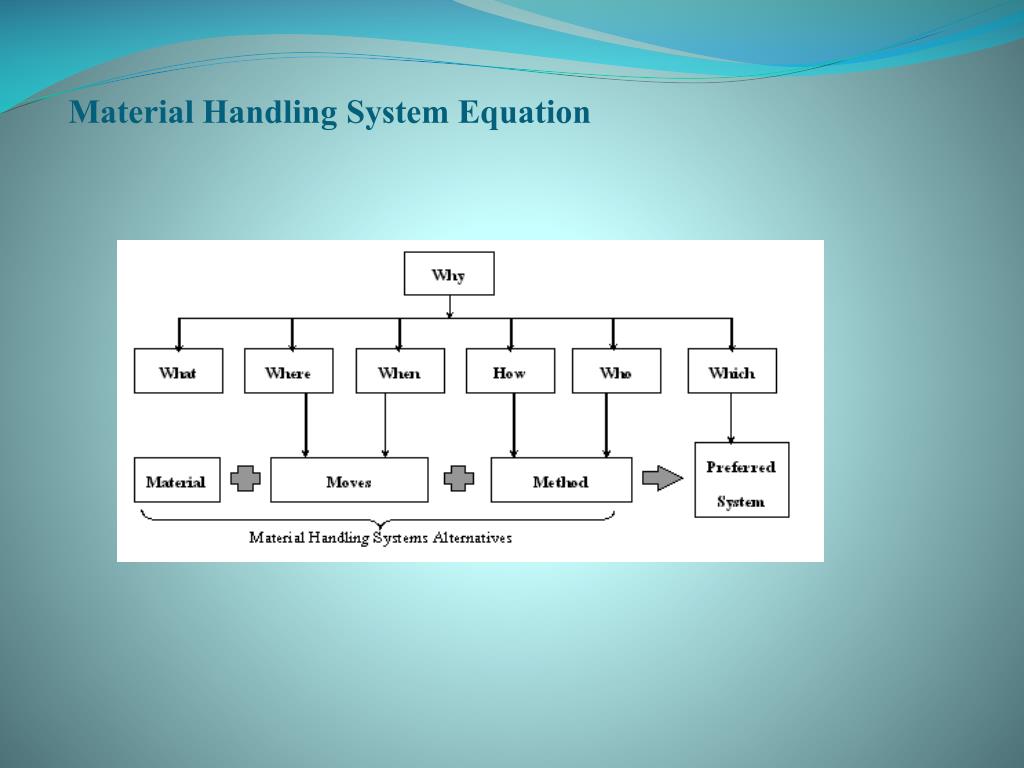 Material Handling System Equation

Why

What

Where

When

How

Who

Which

Material

Moves

Method

Preferred System

Material Handling Systems Alternatives